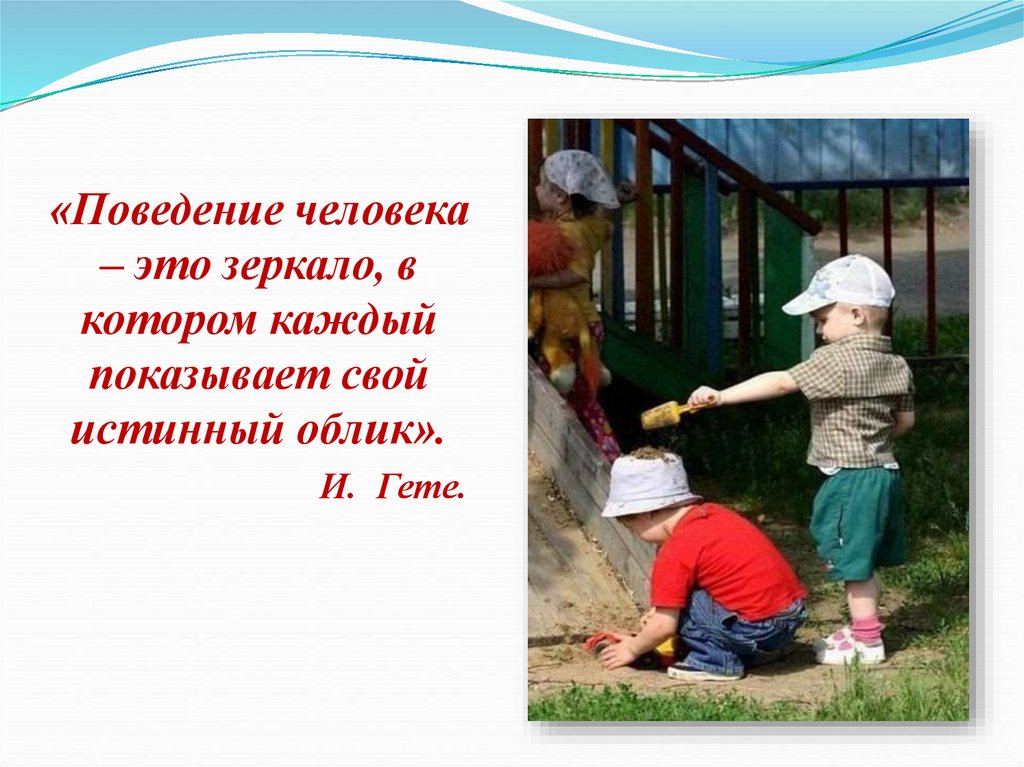 «Поведение человека – это зеркало, в котором каждый показывает свой истинный облик».

И. Гете.